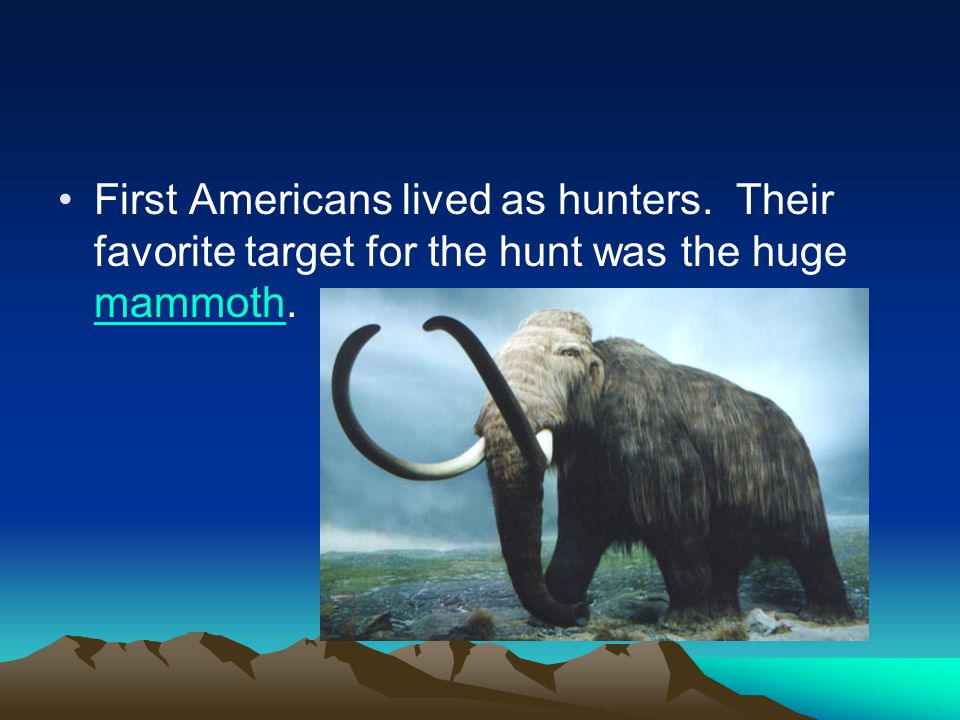 • First Americans lived as hunters. Their favorite target for the hunt was the huge mammoth.